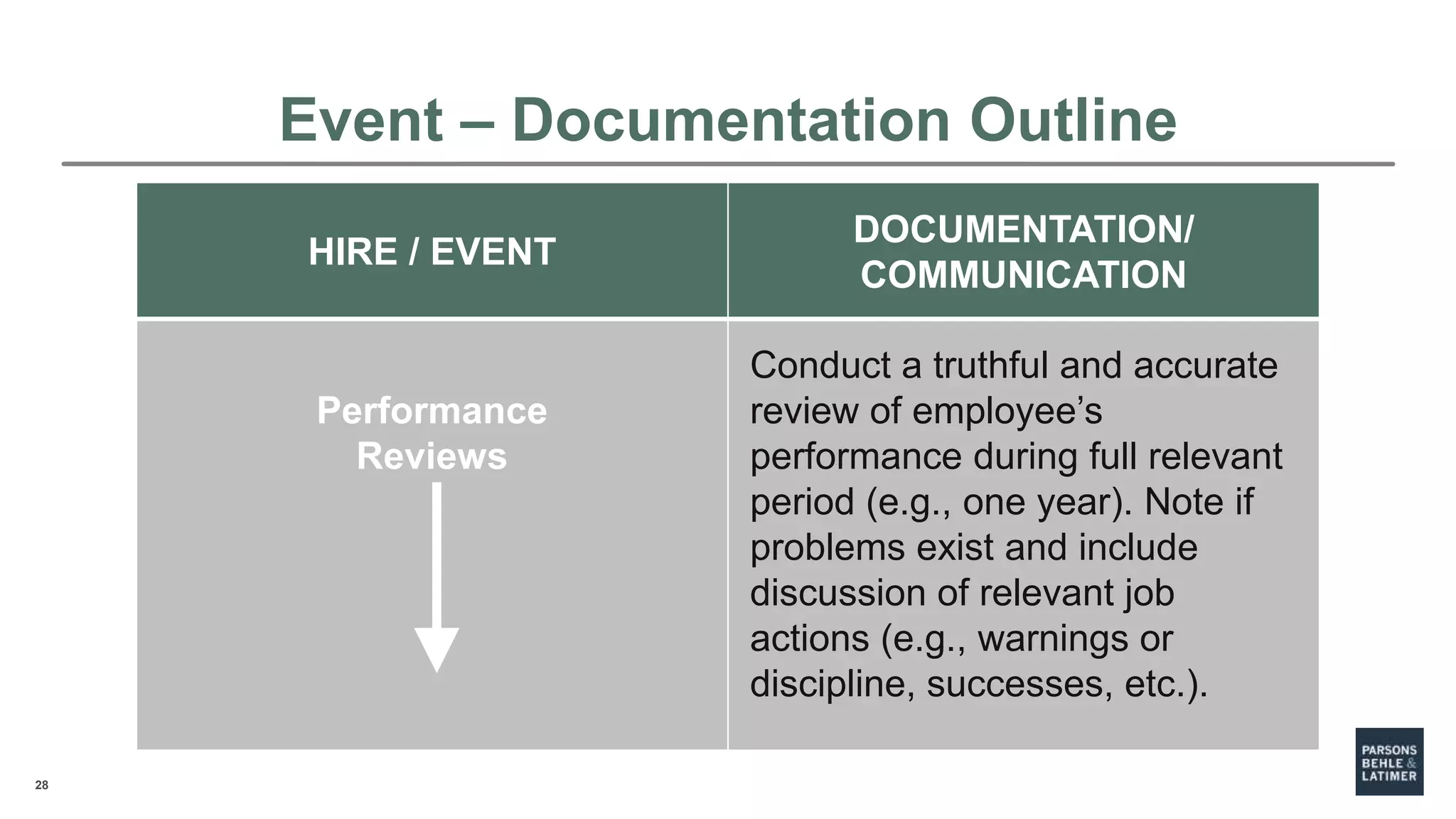 Event – Documentation Outline

| HIRE / EVENT | DOCUMENTATION/ COMMUNICATION |
|---|---|
| Performance Reviews | Conduct a truthful and accurate review of employee's performance during full relevant period (e.g., one year). Note if problems exist and include discussion of relevant job actions (e.g., warnings or discipline, successes, etc.). |

28

PARSONS BEHLE & LATIMER